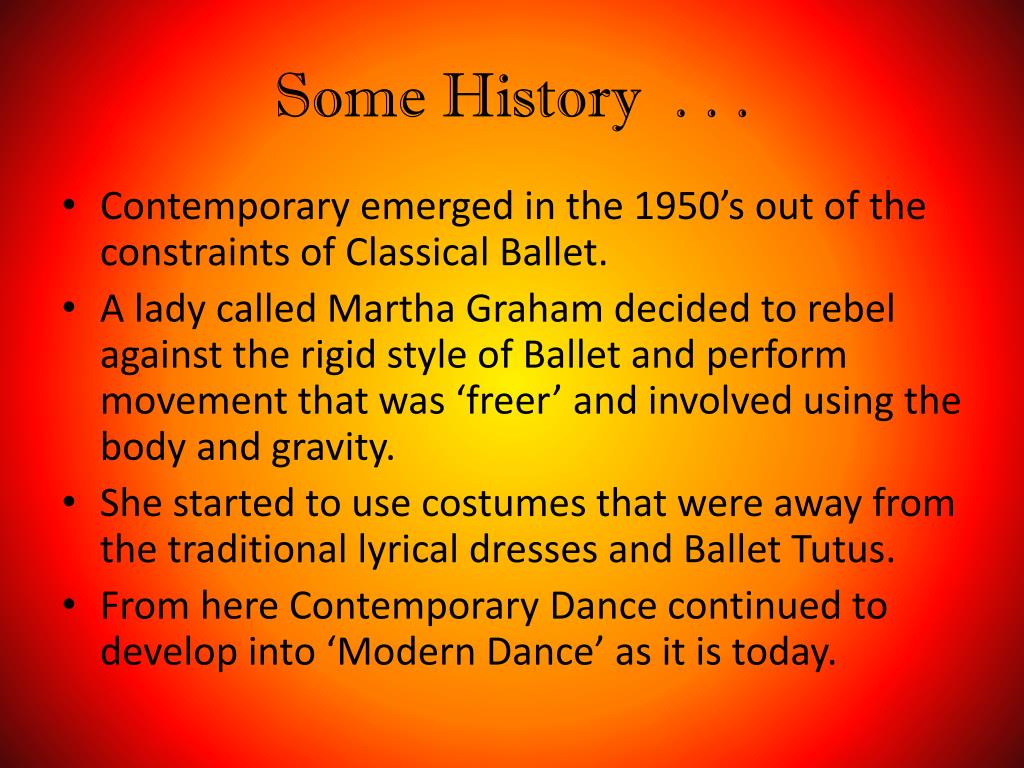 Some History . . .

• Contemporary emerged in the 1950’s out of the constraints of Classical Ballet.
• A lady called Martha Graham decided to rebel against the rigid style of Ballet and perform movement that was ‘freer’ and involved using the body and gravity.
• She started to use costumes that were away from the traditional lyrical dresses and Ballet Tutus.
• From here Contemporary Dance continued to develop into ‘Modern Dance’ as it is today.